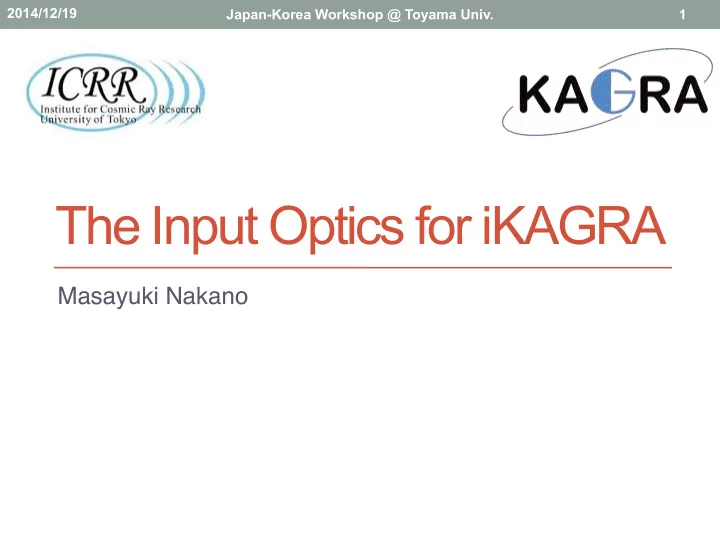 2014/12/19 Japan-Korea Workshop @ Toyama Univ. 1

ICRR
Institute for Cosmic Ray Research
University of Tokyo

KAGRA

The Input Optics for iKAGRA

Masayuki Nakano